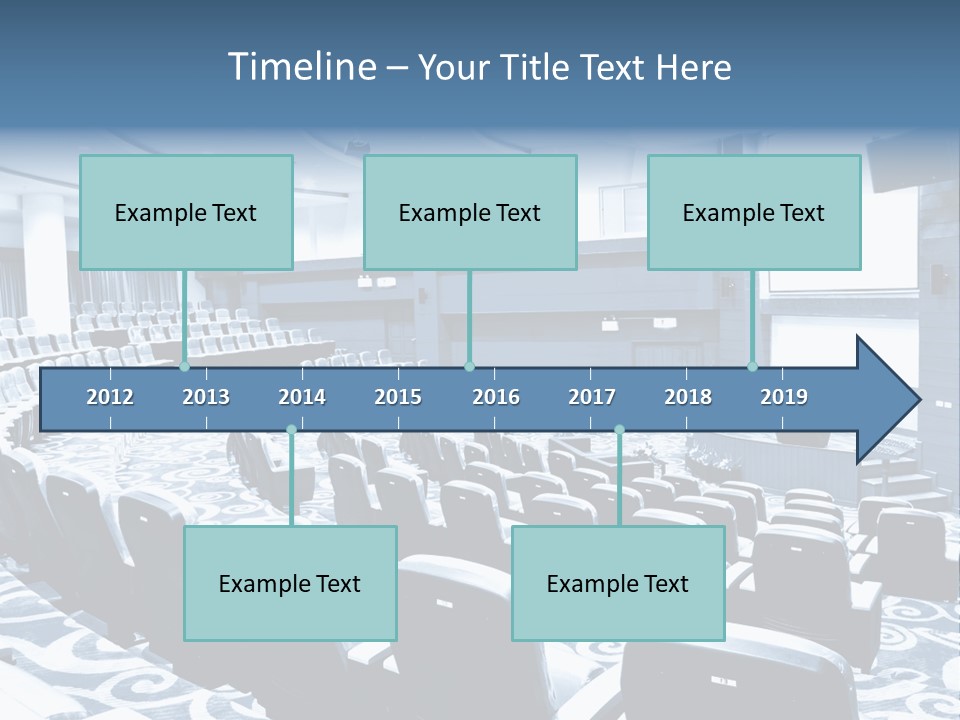 Timeline – Your Title Text Here

Example Text

Example Text

Example Text

2012 2013 2014 2015 2016 2017 2018 2019

Example Text

Example Text